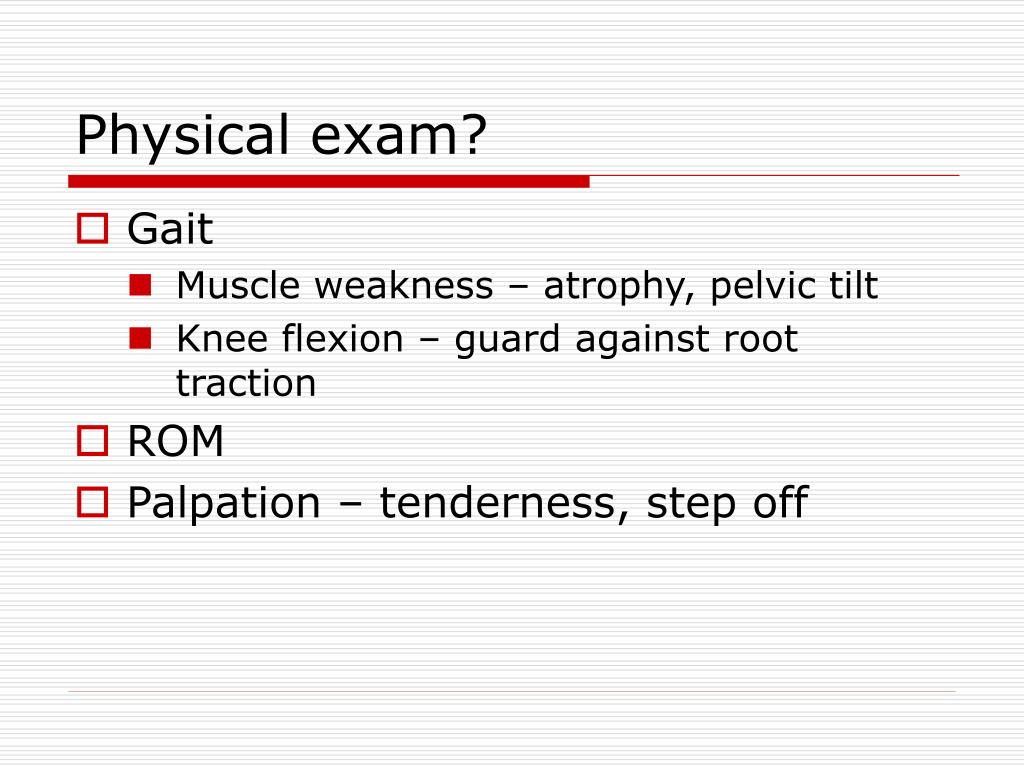 Physical exam?

Gait

Muscle weakness – atrophy, pelvic tilt

Knee flexion – guard against root traction

ROM

Palpation – tenderness, step off